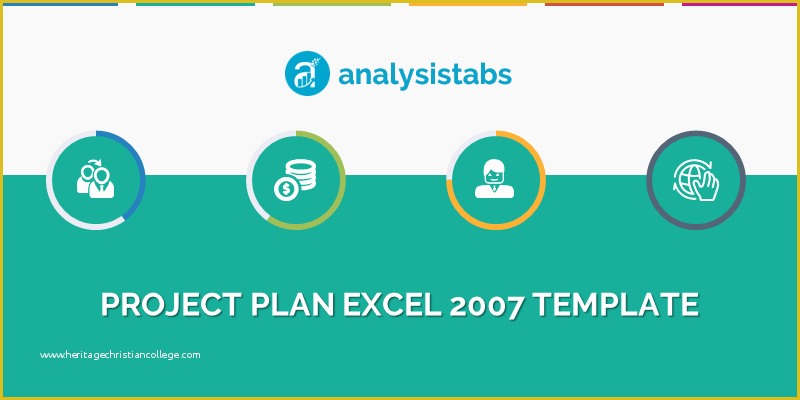 analysistabs

PROJECT PLAN EXCEL 2007 TEMPLATE

www.heritagechristiancollege.com